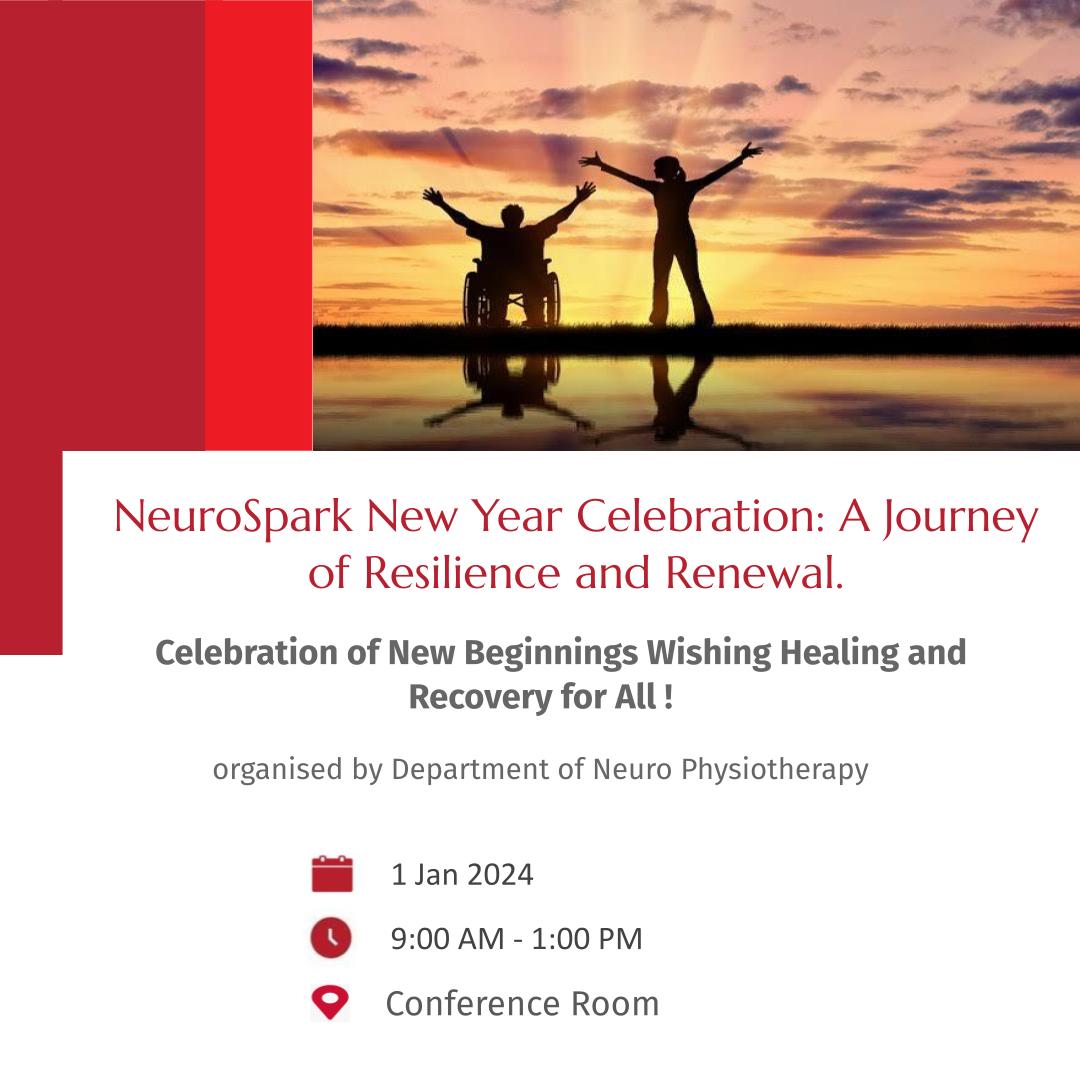 NeuroSpark New Year Celebration: A Journey of Resilience and Renewal.

Celebration of New Beginnings Wishing Healing and Recovery for All !

organised by Department of Neuro Physiotherapy

1 Jan 2024

9:00 AM - 1:00 PM

Conference Room